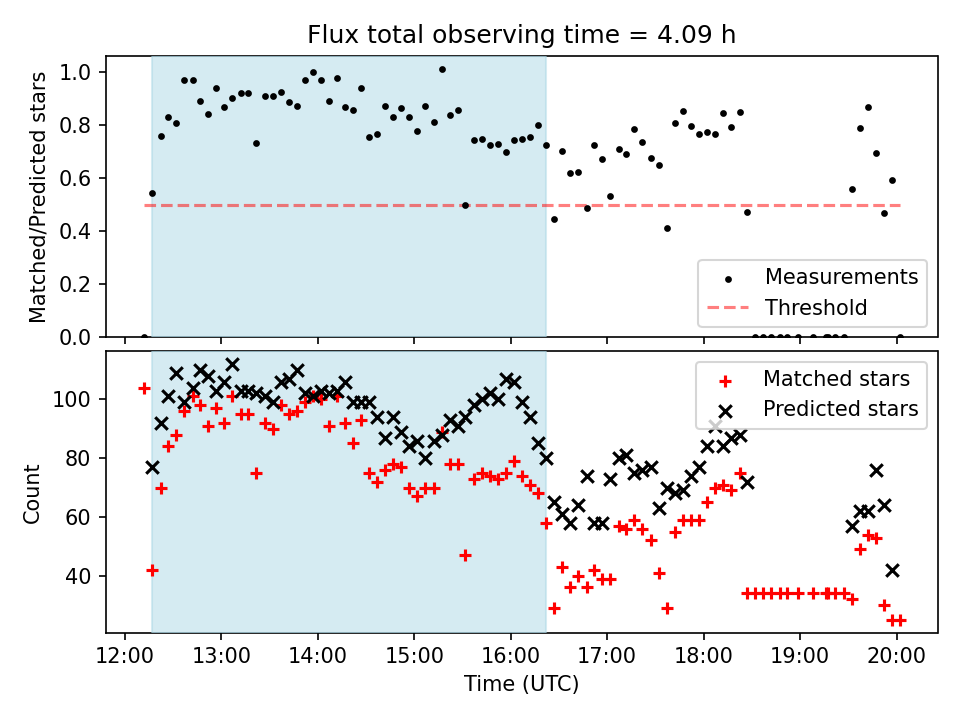 Flux total observing time = 4.09 h

Matched/Predicted stars

1.0
0.8
0.6
0.4
0.2
0.0

Measurements
Threshold

Count

100
80
60
40

Matched stars
Predicted stars

12:00 13:00 14:00 15:00 16:00 17:00 18:00 19:00 20:00

Time (UTC)